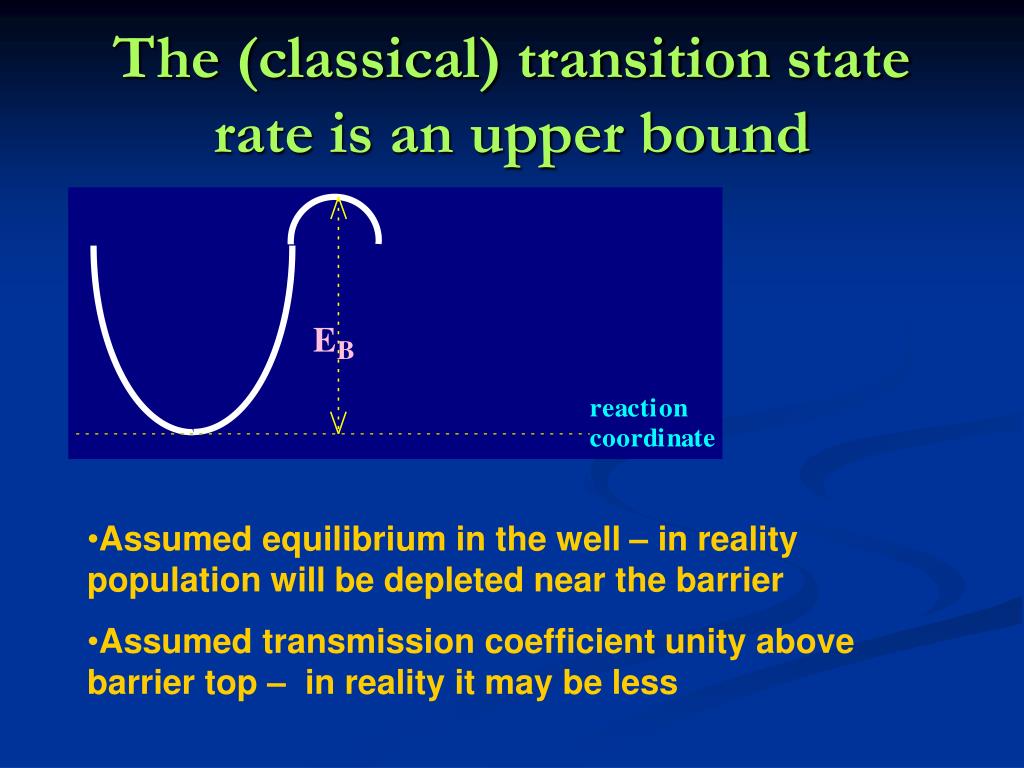 The (classical) transition state rate is an upper bound

$E_B$

reaction coordinate

•Assumed equilibrium in the well – in reality population will be depleted near the barrier

•Assumed transmission coefficient unity above barrier top – in reality it may be less